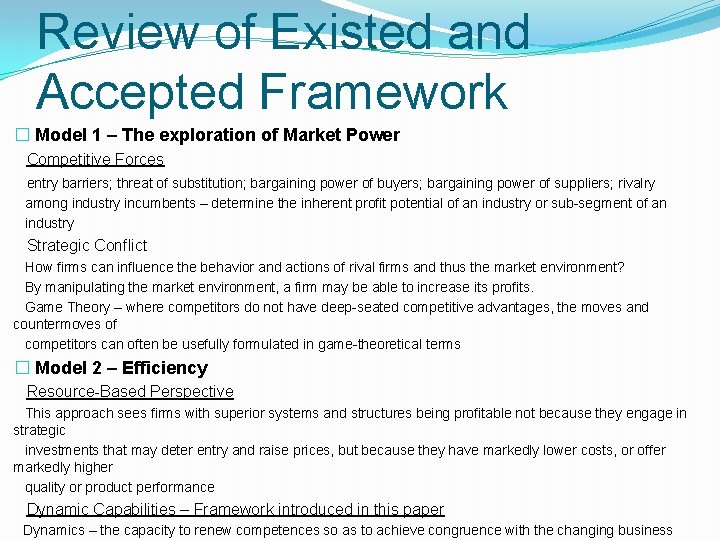 Review of Existed and Accepted Framework

□ Model 1 – The exploration of Market Power

Competitive Forces

entry barriers; threat of substitution; bargaining power of buyers; bargaining power of suppliers; rivalry among industry incumbents – determine the inherent profit potential of an industry or sub-segment of an industry

Strategic Conflict

How firms can influence the behavior and actions of rival firms and thus the market environment?

By manipulating the market environment, a firm may be able to increase its profits.

Game Theory – where competitors do not have deep-seated competitive advantages, the moves and countermoves of

competitors can often be usefully formulated in game-theoretical terms

□ Model 2 – Efficiency

Resource-Based Perspective

This approach sees firms with superior systems and structures being profitable not because they engage in strategic

investments that may deter entry and raise prices, but because they have markedly lower costs, or offer markedly higher

quality or product performance

Dynamic Capabilities – Framework introduced in this paper

Dynamics – the capacity to renew competences so as to achieve congruence with the changing business